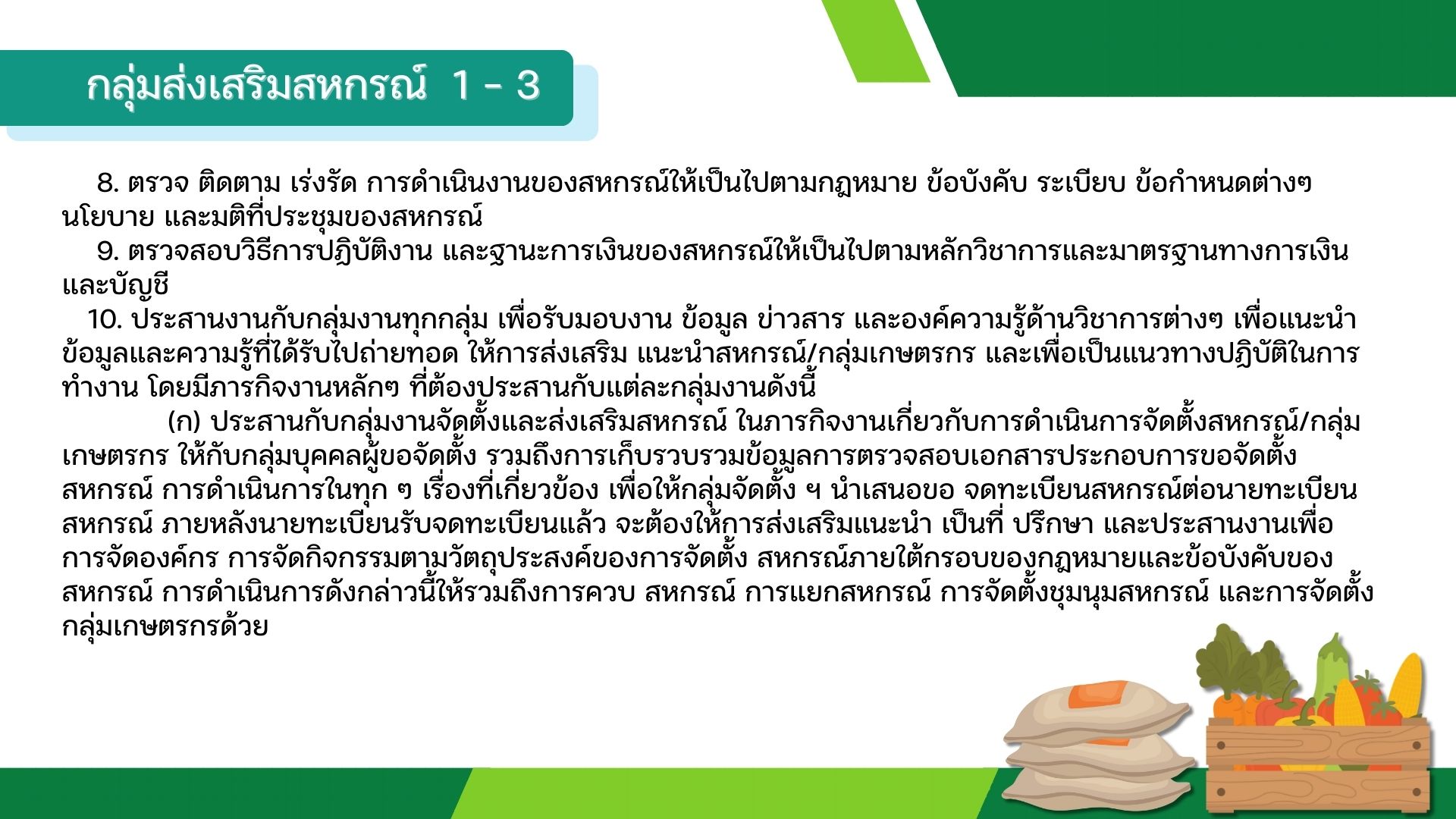 กลุ่มส่งเสริมสหกรณ์ 1 - 3

8. ตรวจ ติดตาม เร่งรัด การดำเนินงานของสหกรณ์ให้เป็นไปตามกฎหมาย ข้อบังคับ ระเบียบ ข้อกำหนดต่างๆ นโยบาย และมติที่ประชุมของสหกรณ์

9. ตรวจสอบวิธีการปฏิบัติงาน และฐานะการเงินของสหกรณ์ให้เป็นไปตามหลักวิชาการและมาตรฐานทางการเงินและบัญชี

10. ประสานงานกับกลุ่มงานทุกกลุ่ม เพื่อรับมอบงาน ข้อมูล ข่าวสาร และองค์ความรู้ด้านวิชาการต่างๆ เพื่อแนะนำข้อมูลและความรู้ที่ได้รับไปถ่ายทอด ให้การส่งเสริม แนะนำสหกรณ์/กลุ่มเกษตรกร และเพื่อเป็นแนวทางปฏิบัติในการทำงาน โดยมีภารกิจงานหลักๆ ที่ต้องประสานกับแต่ละกลุ่มงานดังนี้

(ก) ประสานกับกลุ่มงานจัดตั้งและส่งเสริมสหกรณ์ ในภารกิจงานเกี่ยวกับการดำเนินการจัดตั้งสหกรณ์/กลุ่มเกษตรกร ให้กับกลุ่มบุคคลผู้ขอจัดตั้ง รวมถึงการเก็บรวบรวมข้อมูลการตรวจสอบเอกสารประกอบการขอจัดตั้งสหกรณ์ การดำเนินการในทุก ๆ เรื่องที่เกี่ยวข้อง เพื่อให้กลุ่มจัดตั้ง ฯ นำเสนอขอ จดทะเบียนสหกรณ์ต่อนายทะเบียนสหกรณ์ ภายหลังนายทะเบียนรับจดทะเบียนแล้ว จะต้องให้การส่งเสริมแนะนำ เป็นที่ ปรึกษา และประสานงานเพื่อการจัดองค์กร การจัดกิจกรรมตามวัตถุประสงค์ของการจัดตั้ง สหกรณ์ภายใต้กรอบของกฎหมายและข้อบังคับของสหกรณ์ การดำเนินการดังกล่าวนี้ให้รวมถึงการควบ สหกรณ์ การแยกสหกรณ์ การจัดตั้งชุมนุมสหกรณ์ และการจัดตั้งกลุ่มเกษตรกรด้วย